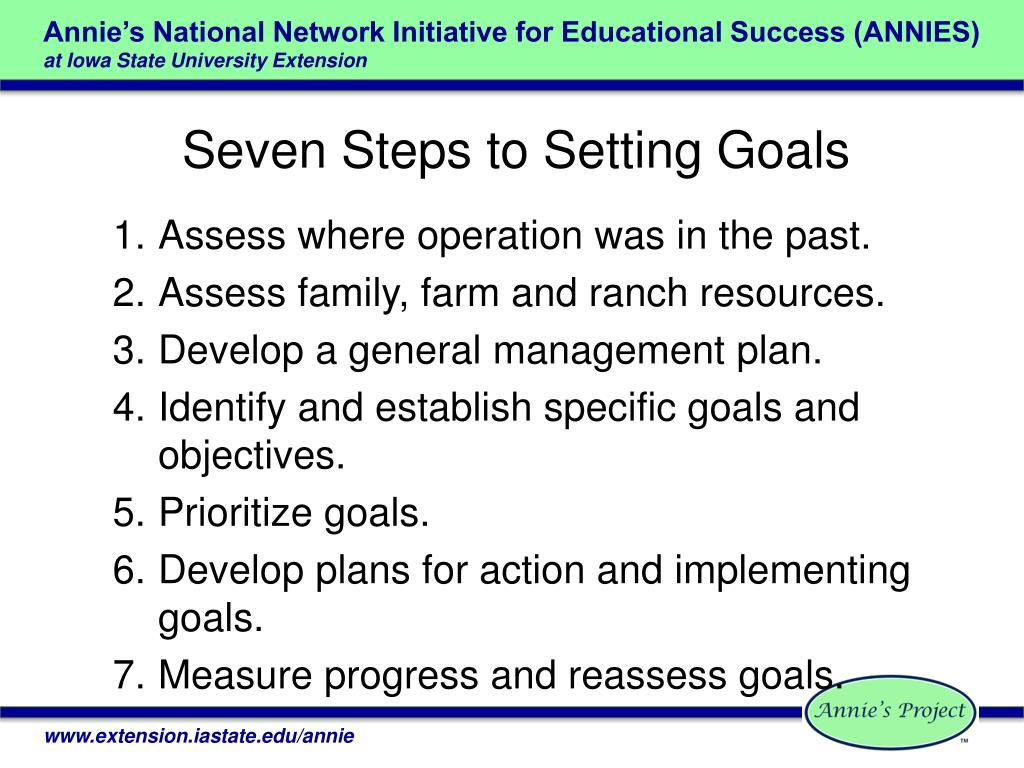 Annie's National Network Initiative for Educational Success (ANNIES)
at Iowa State University Extension

Seven Steps to Setting Goals

1. Assess where operation was in the past.
2. Assess family, farm and ranch resources.
3. Develop a general management plan.
4. Identify and establish specific goals and objectives.
5. Prioritize goals.
6. Develop plans for action and implementing goals.
7. Measure progress and reassess goals.

www.extension.iastate.edu/annie

Annie's Project
™